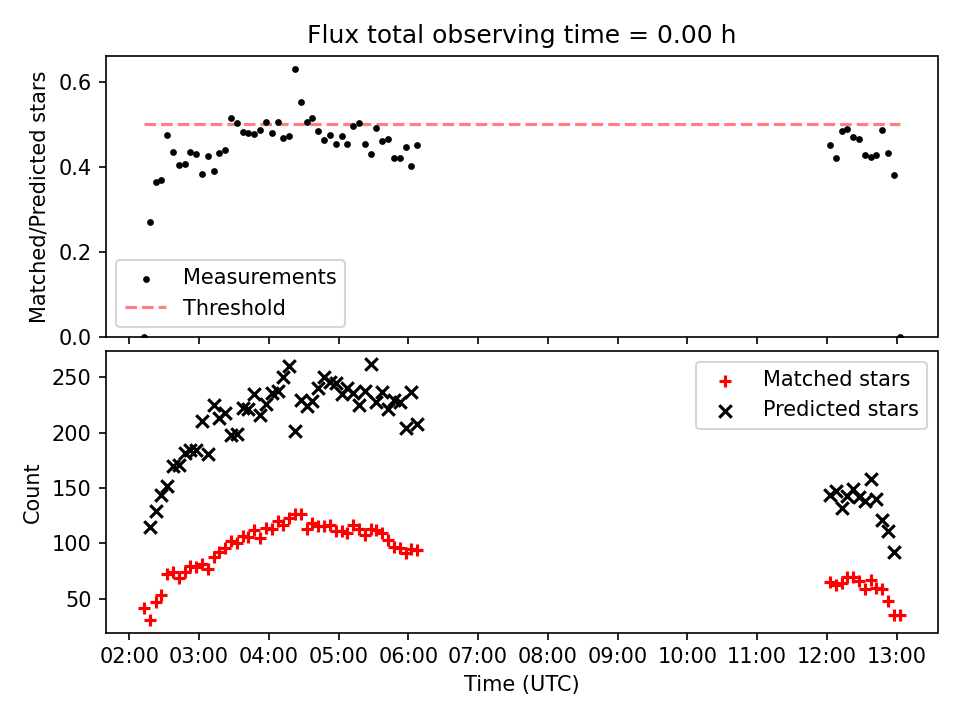 Flux total observing time = 0.00 h

Matched/Predicted stars

0.6
0.4
0.2
0.0

Measurements
Threshold

Count

250
200
150
100
50

Matched stars
Predicted stars

02:00 03:00 04:00 05:00 06:00 07:00 08:00 09:00 10:00 11:00 12:00 13:00

Time (UTC)